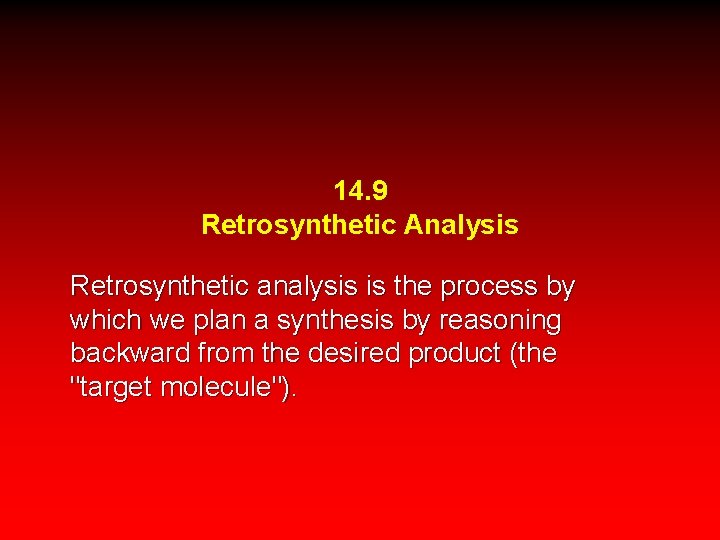 14.9
Retrosynthetic Analysis

Retrosynthetic analysis is the process by which we plan a synthesis by reasoning backward from the desired product (the "target molecule").